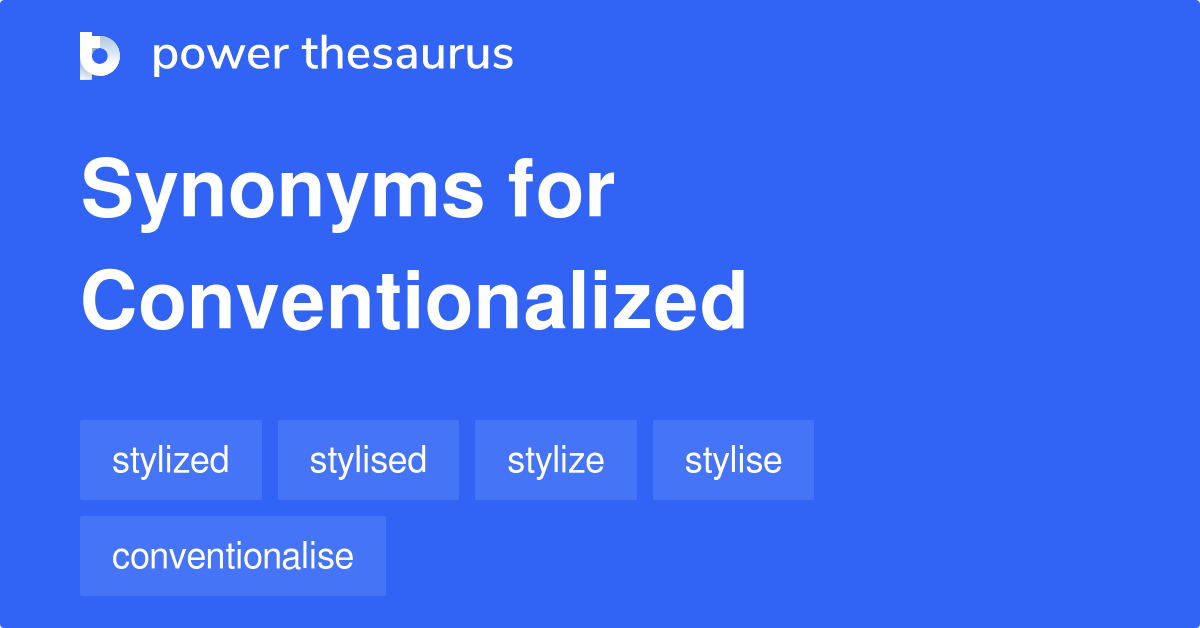 power thesaurus

Synonyms for Conventionalized

stylized
stylised
stylize
stylise
conventionalise